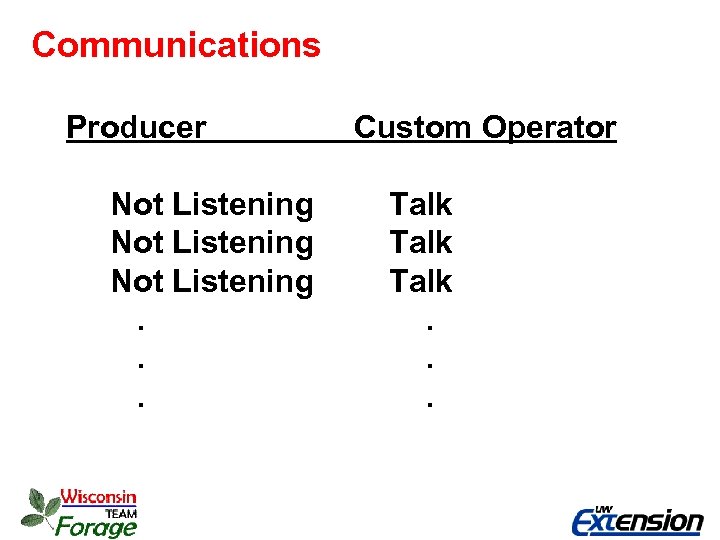 Communications

| Producer | Custom Operator |
|---|---|
| Not Listening | Talk |
| Not Listening | Talk |
| Not Listening | Talk |
| . | . |
| . | . |
| . | . |

Wisconsin TEAM Forage

UW Extension